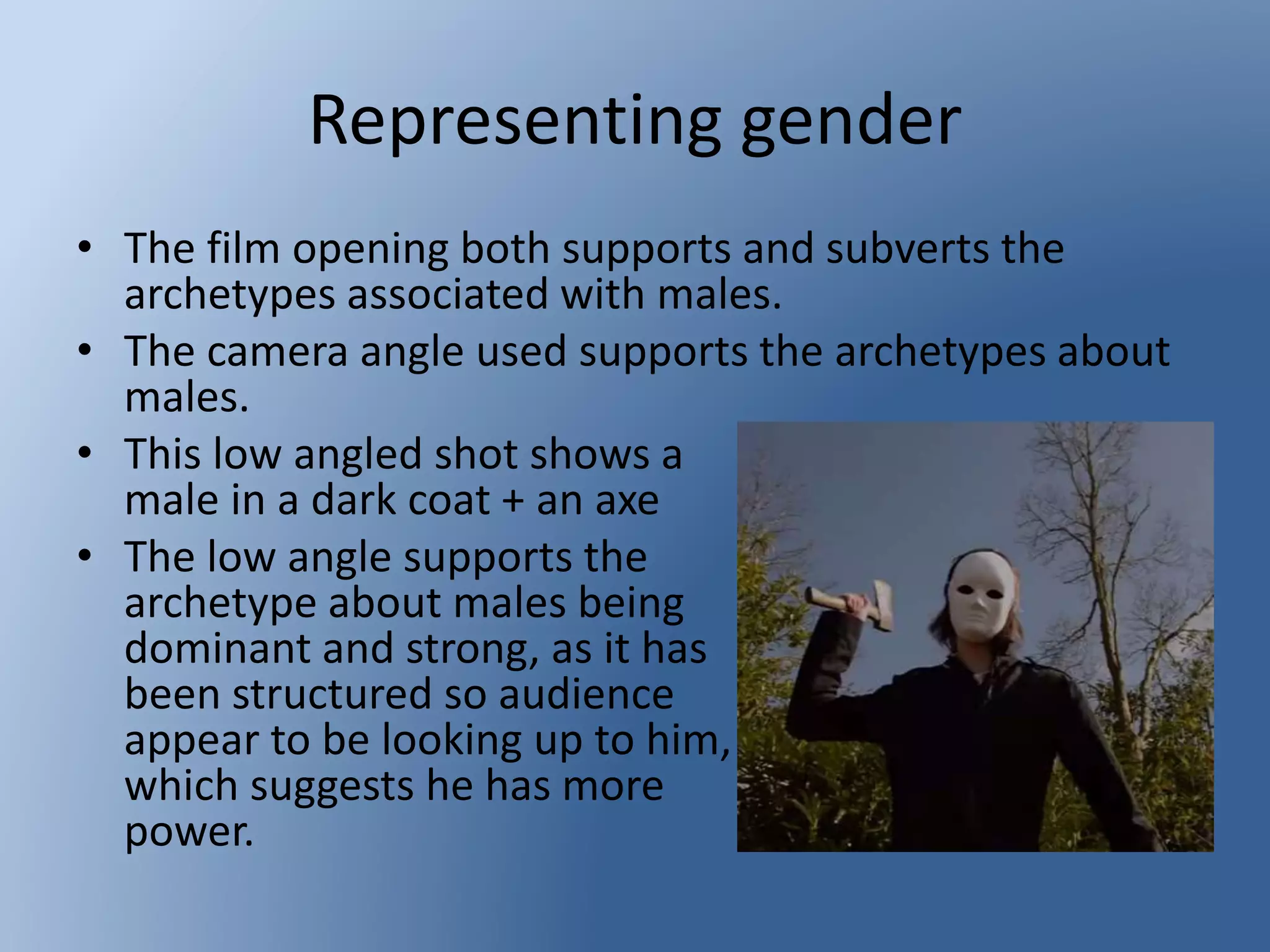 Representing gender

• The film opening both supports and subverts the archetypes associated with males.
• The camera angle used supports the archetypes about males.
• This low angled shot shows a male in a dark coat + an axe
• The low angle supports the archetype about males being dominant and strong, as it has been structured so audience appear to be looking up to him, which suggests he has more power.